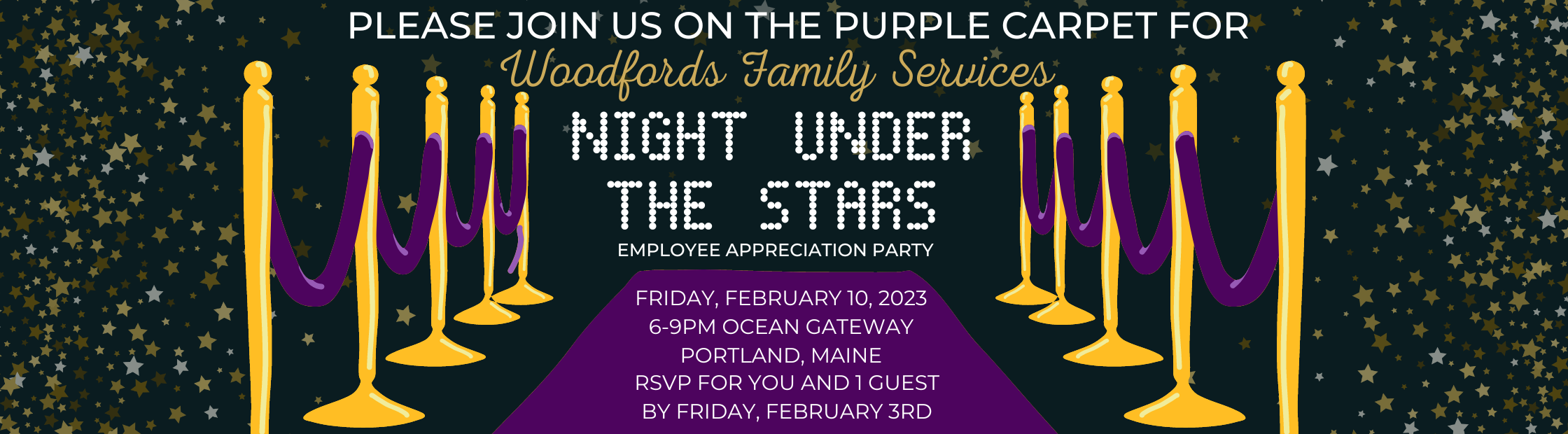 PLEASE JOIN US ON THE PURPLE CARPET FOR
Woodfords Family Services
NIGHT UNDER THE STARS
EMPLOYEE APPRECIATION PARTY

FRIDAY, FEBRUARY 10, 2023
6-9PM OCEAN GATEWAY
PORTLAND, MAINE
RSVP FOR YOU AND 1 GUEST
BY FRIDAY, FEBRUARY 3RD